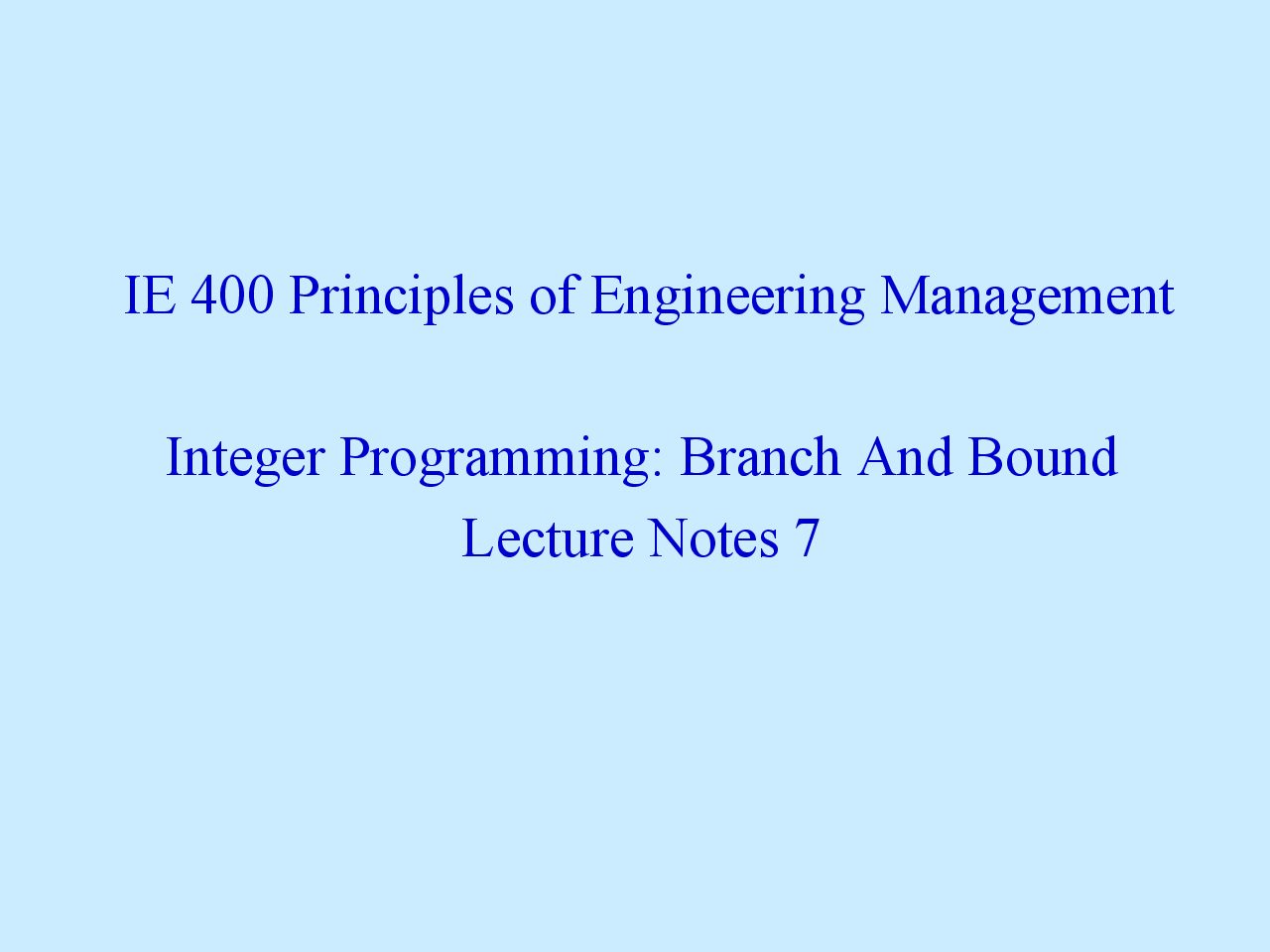 IE 400 Principles of Engineering Management

Integer Programming: Branch And Bound
Lecture Notes 7